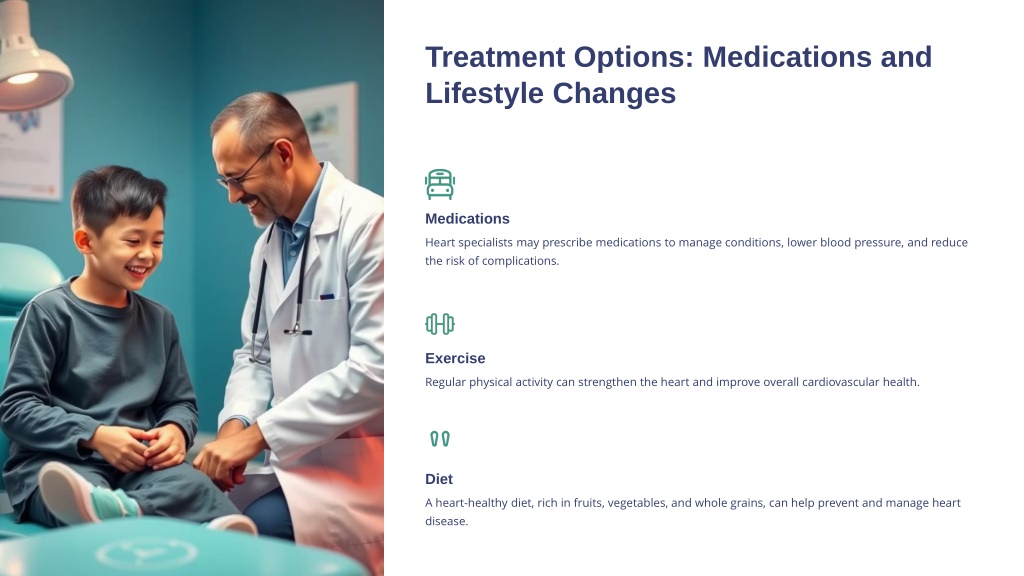 Treatment Options: Medications and Lifestyle Changes

Medications

Heart specialists may prescribe medications to manage conditions, lower blood pressure, and reduce the risk of complications.

Exercise

Regular physical activity can strengthen the heart and improve overall cardiovascular health.

Diet

A heart-healthy diet, rich in fruits, vegetables, and whole grains, can help prevent and manage heart disease.